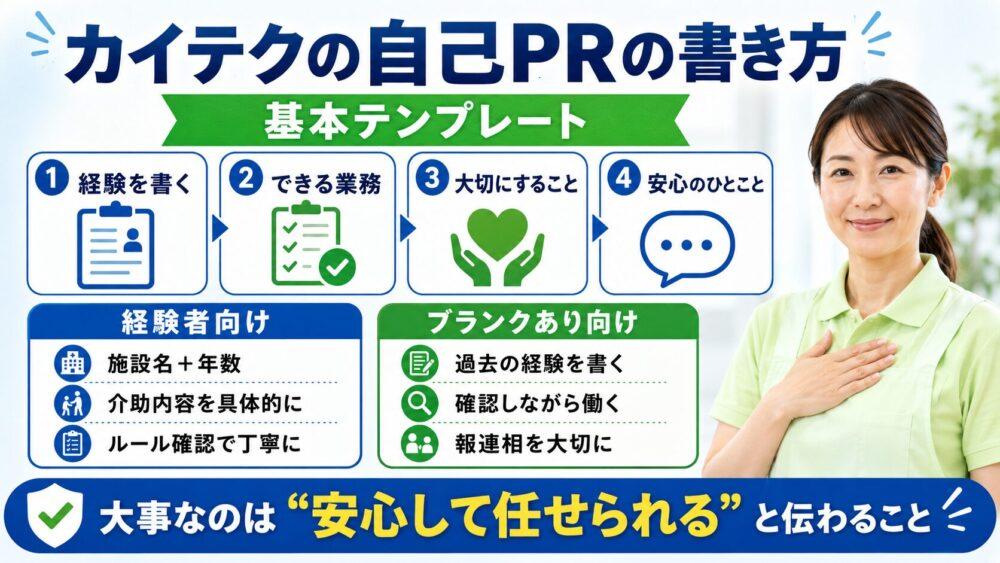 カイテクの自己PRの書き方

基本テンプレート

1 経験を書く

2 できる業務

3 大切にすること

4 安心のひとこと

経験者向け

施設名＋年数

介助内容を具体的に

ルール確認で丁寧に

ブランクあり向け

過去の経験を書く

確認しながら働く

報連相を大切に

大事なのは“安心して任せられる”と伝わること